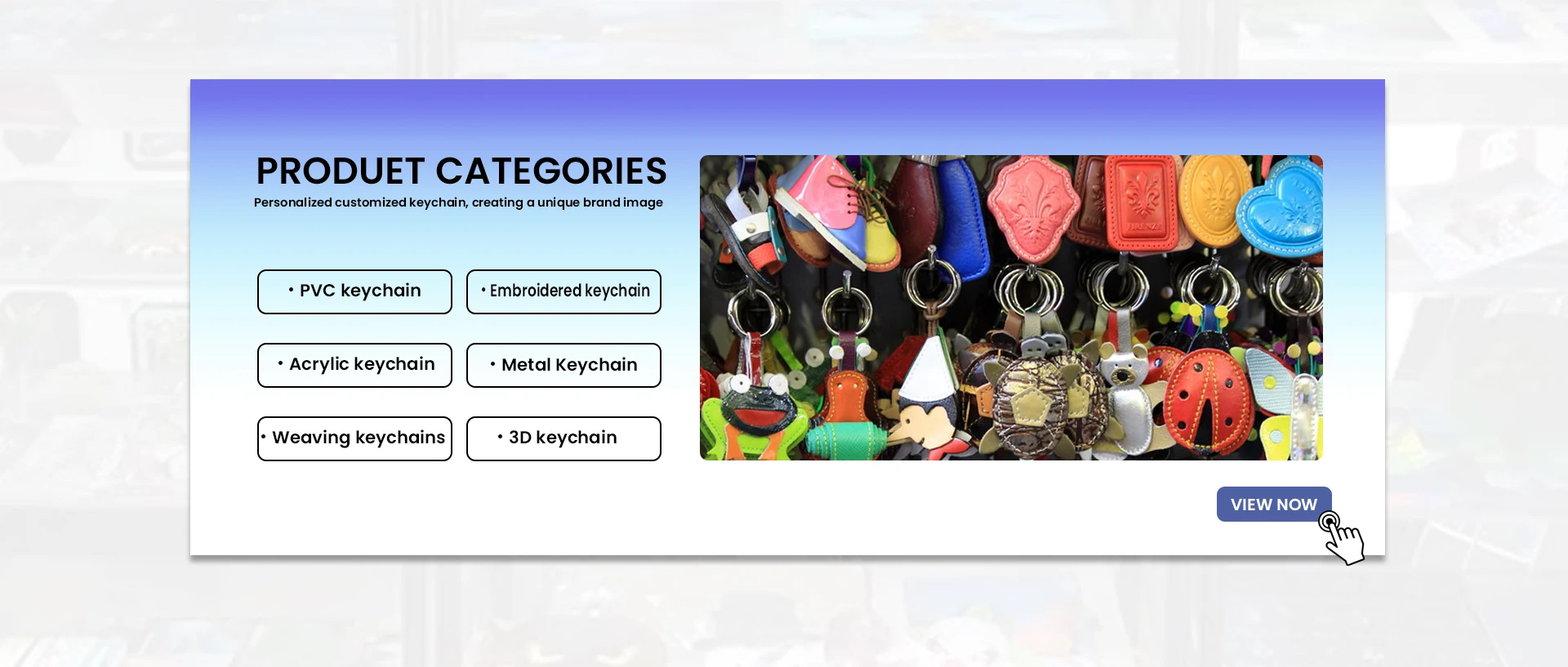 PRODUET CATEGORIES
Personalized customized keychain, creating a unique brand image

• PVC keychain
• Embroidered keychain
• Acrylic keychain
• Metal Keychain
• Weaving keychains
• 3D keychain

VIEW NOW